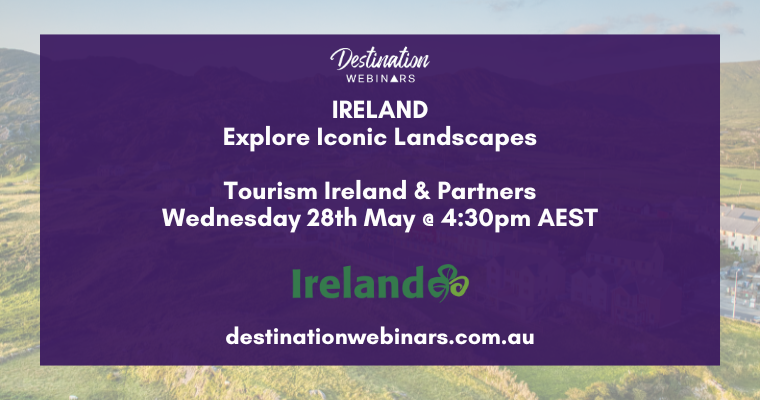 Destination
WEBINARS

IRELAND
Explore Iconic Landscapes

Tourism Ireland & Partners
Wednesday 28th May @ 4:30pm AEST

Ireland

destinationwebinars.com.au